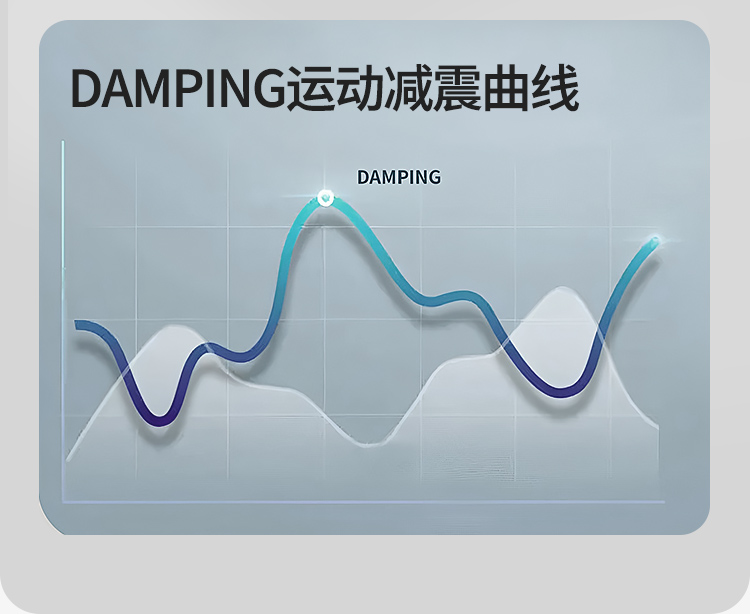 DAMPING运动减震曲线

DAMPING